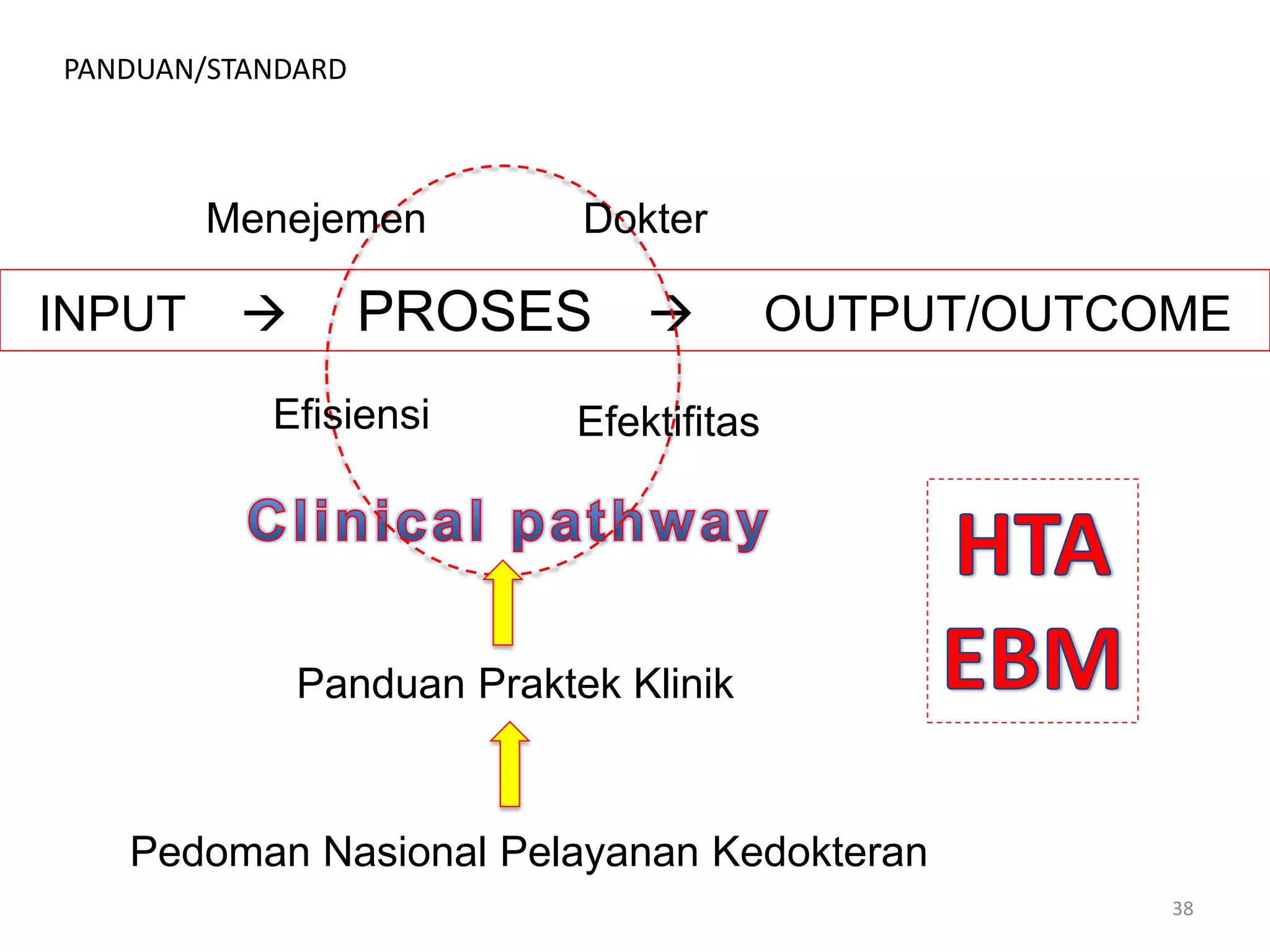 PANDUAN/STANDARD

Menejemen Dokter

INPUT → PROSES → OUTPUT/OUTCOME

Efisiensi Efektifitas

Clinical pathway

HTA
EBM

Panduan Praktek Klinik

Pedoman Nasional Pelayanan Kedokteran

38